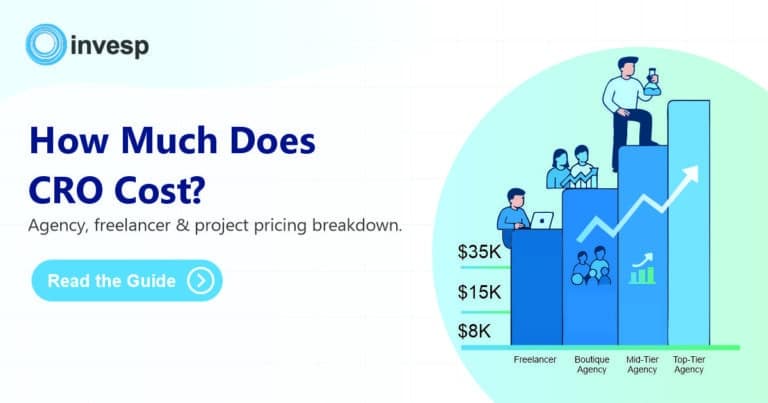 invesp

How Much Does CRO Cost?

Agency, freelancer & project pricing breakdown.

Read the Guide

$35K
$15K
$8K

Freelancer
Boutique Agency
Mid-Tier Agency
Top-Tier Agency